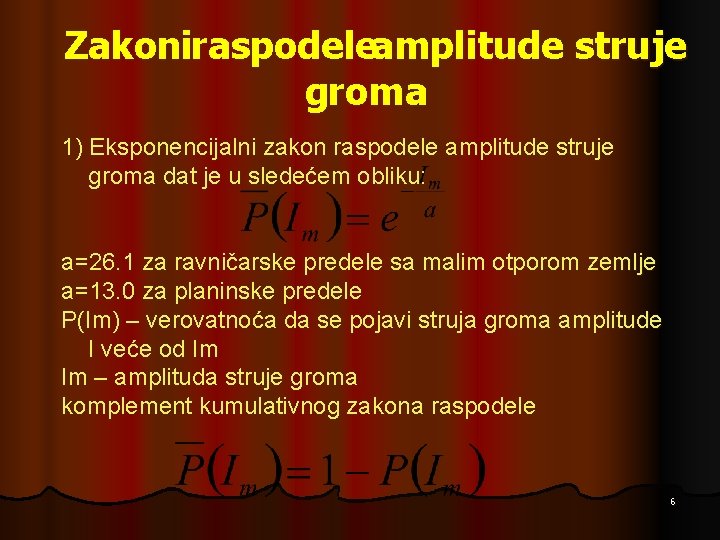 Zakoniraspodeleamplitude struje groma

1) Eksponencijalni zakon raspodele amplitude struje groma dat je u sledećem obliku:

$\overline{P}(I_m) = e^{-\frac{I_m}{a}}$

a=26.1 za ravničarske predele sa malim otporom zemlje
a=13.0 za planinske predele
P(Im) – verovatnoća da se pojavi struja groma amplitude I veće od Im
Im – amplituda struje groma
komplement kumulativnog zakona raspodele

$\overline{P}(I_m) = 1 - P(I_m)$

6